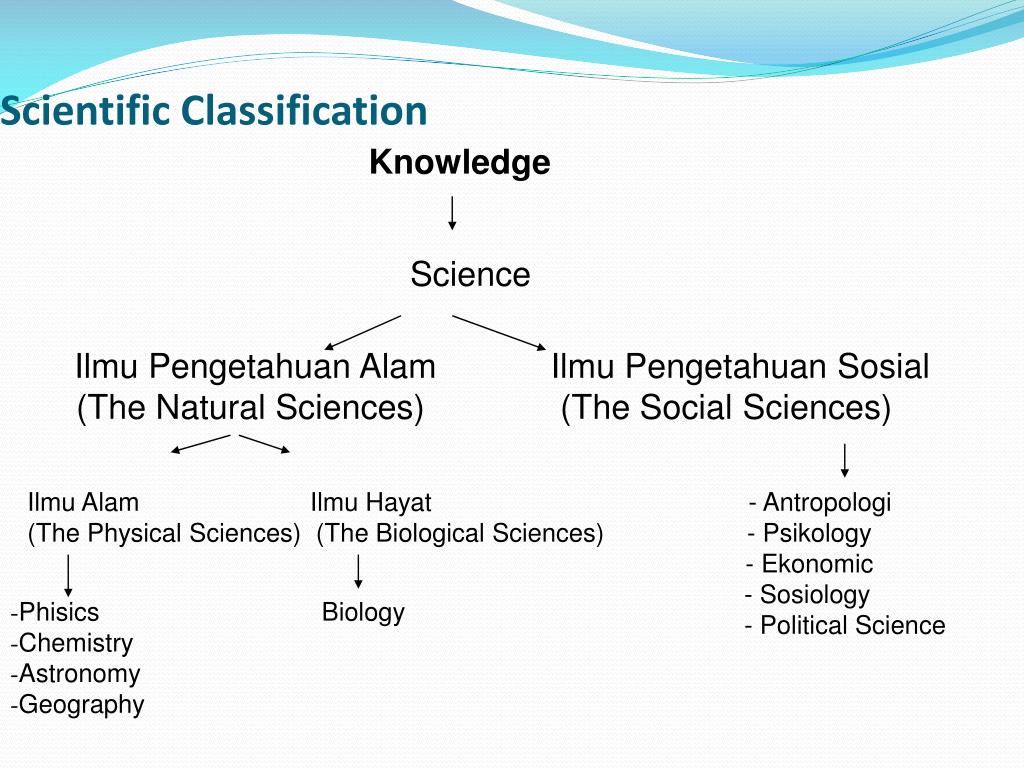 Scientific Classification

Knowledge

Science

Ilmu Pengetahuan Alam
(The Natural Sciences)

Ilmu Pengetahuan Sosial
(The Social Sciences)

Ilmu Alam
(The Physical Sciences)

Ilmu Hayat
(The Biological Sciences)

-Phisics
-Chemistry
-Astronomy
-Geography

Biology

- Antropologi
- Psikology
- Ekonomic
- Sosiology
- Political Science